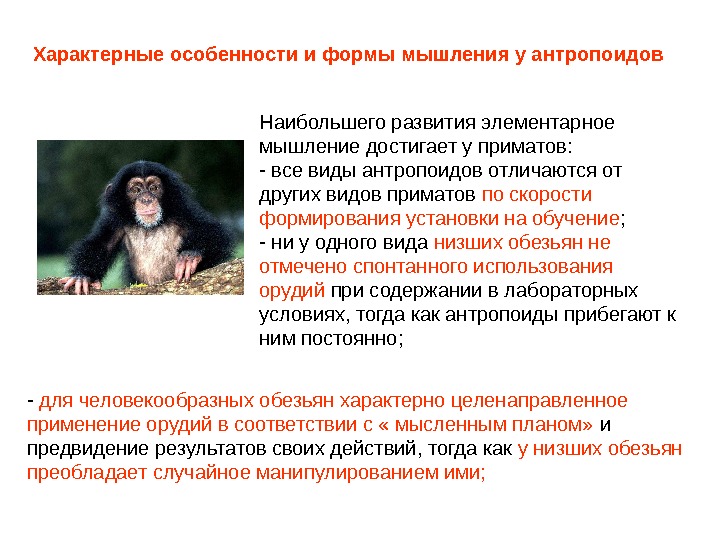 Характерные особенности и формы мышления у антропоидов

Наибольшего развития элементарное мышление достигает у приматов:
- все виды антропоидов отличаются от других видов приматов по скорости формирования установки на обучение;
- ни у одного вида низших обезьян не отмечено спонтанного использования орудий при содержании в лабораторных условиях, тогда как антропоиды прибегают к ним постоянно;

- для человекообразных обезьян характерно целенаправленное применение орудий в соответствии с « мысленным планом» и предвидение результатов своих действий, тогда как у низших обезьян преобладает случайное манипулированием ими;